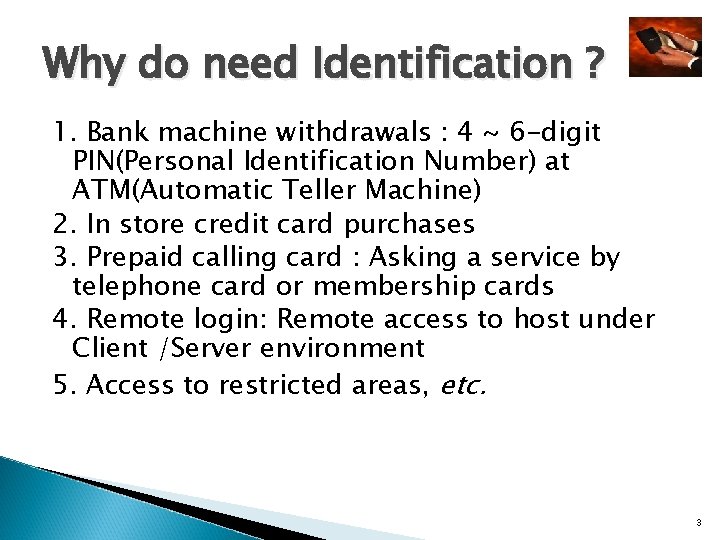 Why do need Identification ?

1. Bank machine withdrawals : 4 ~ 6-digit PIN(Personal Identification Number) at ATM(Automatic Teller Machine)
2. In store credit card purchases
3. Prepaid calling card : Asking a service by telephone card or membership cards
4. Remote login: Remote access to host under Client /Server environment
5. Access to restricted areas, etc.

3